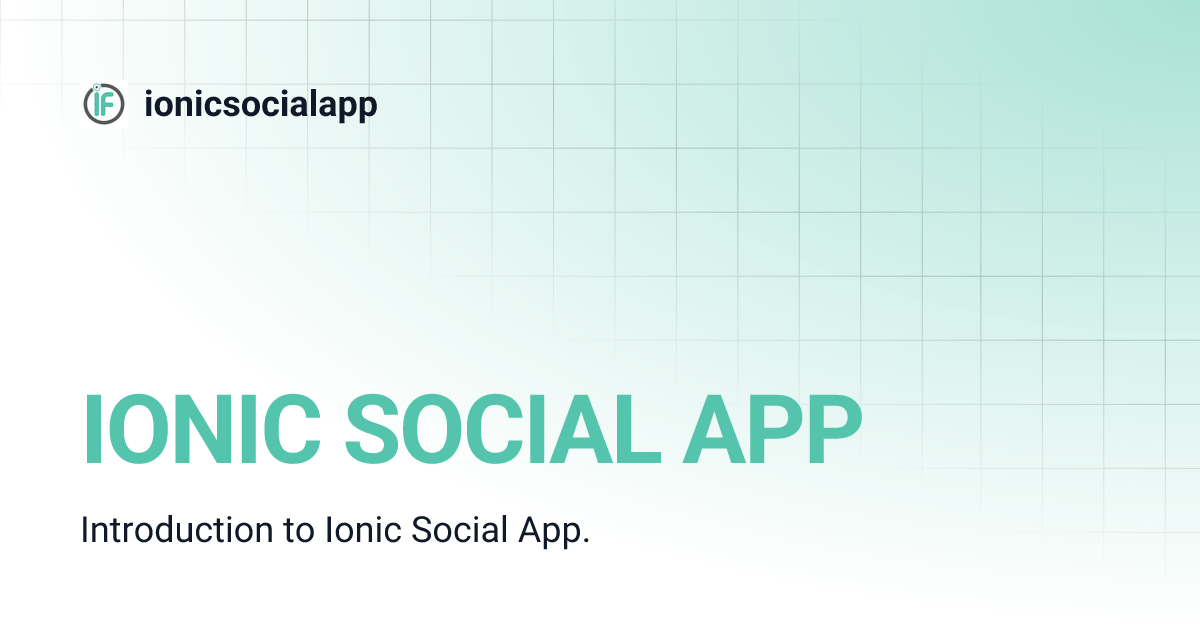 iF ionicsocialapp

IONIC SOCIAL APP

Introduction to Ionic Social App.